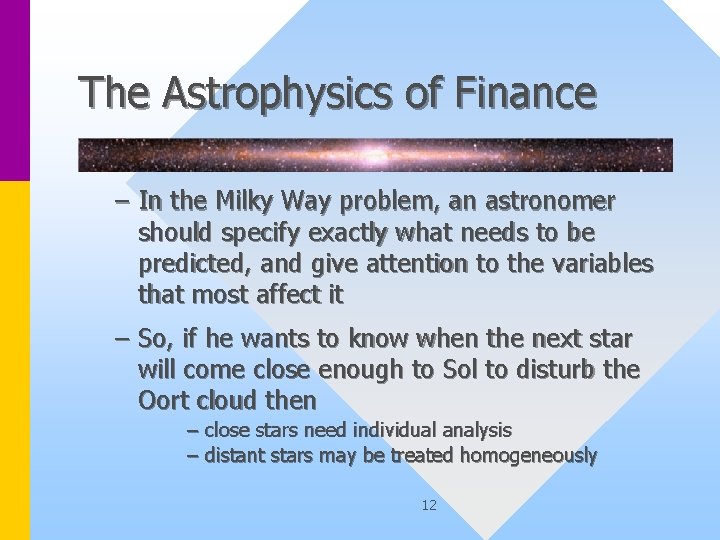 The Astrophysics of Finance

– In the Milky Way problem, an astronomer should specify exactly what needs to be predicted, and give attention to the variables that most affect it

– So, if he wants to know when the next star will come close enough to Sol to disturb the Oort cloud then

– close stars need individual analysis
– distant stars may be treated homogeneously

12